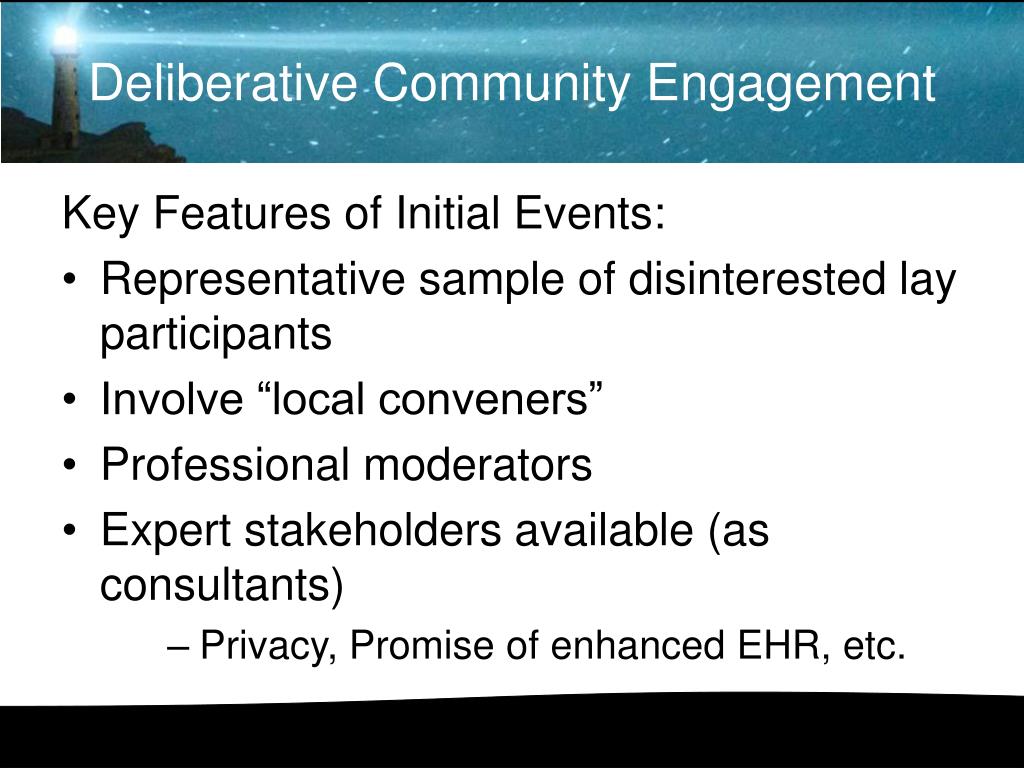 Deliberative Community Engagement

Key Features of Initial Events:

• Representative sample of disinterested lay participants
• Involve “local conveners”
• Professional moderators
• Expert stakeholders available (as consultants)
– Privacy, Promise of enhanced EHR, etc.